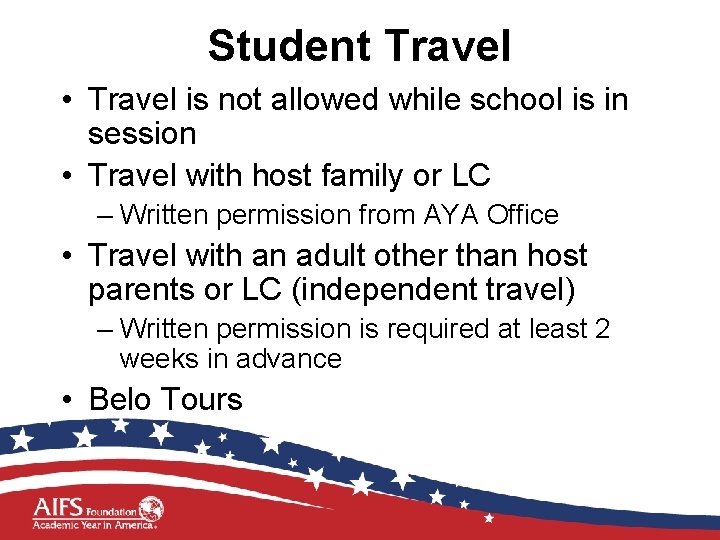 Student Travel

• Travel is not allowed while school is in session

• Travel with host family or LC

– Written permission from AYA Office

• Travel with an adult other than host parents or LC (independent travel)

– Written permission is required at least 2 weeks in advance

• Belo Tours

AIFS Foundation
Academic Year in America